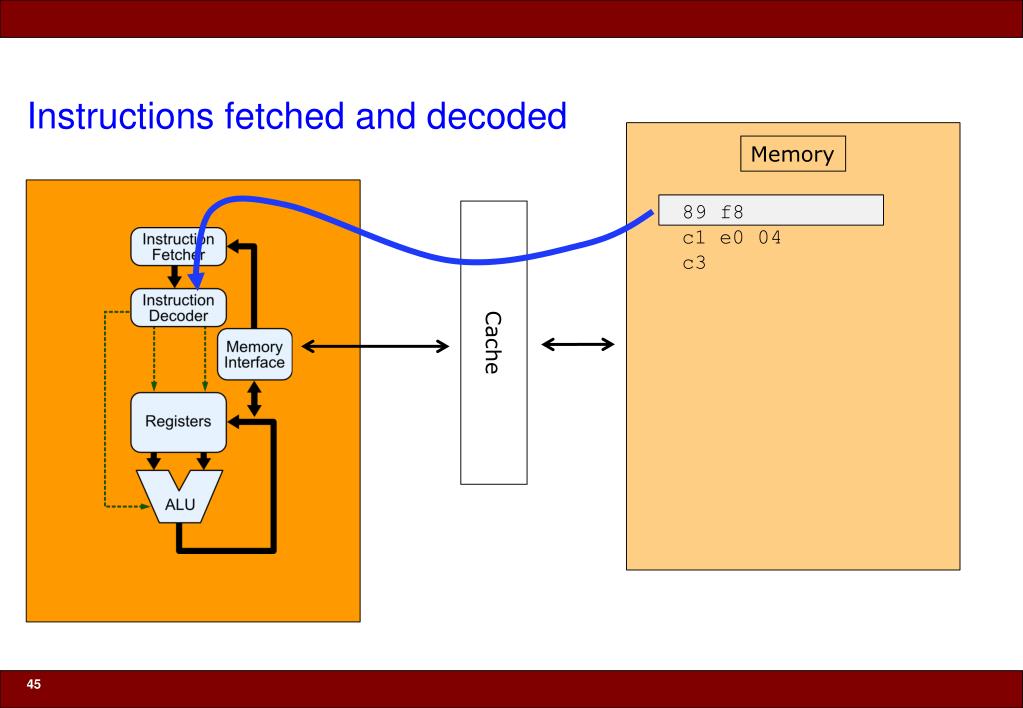 Instructions fetched and decoded

Instruction Fetcher

Instruction Decoder

Memory Interface

Registers

ALU

Cache

Memory

89 f8
c1 e0 04
c3

45